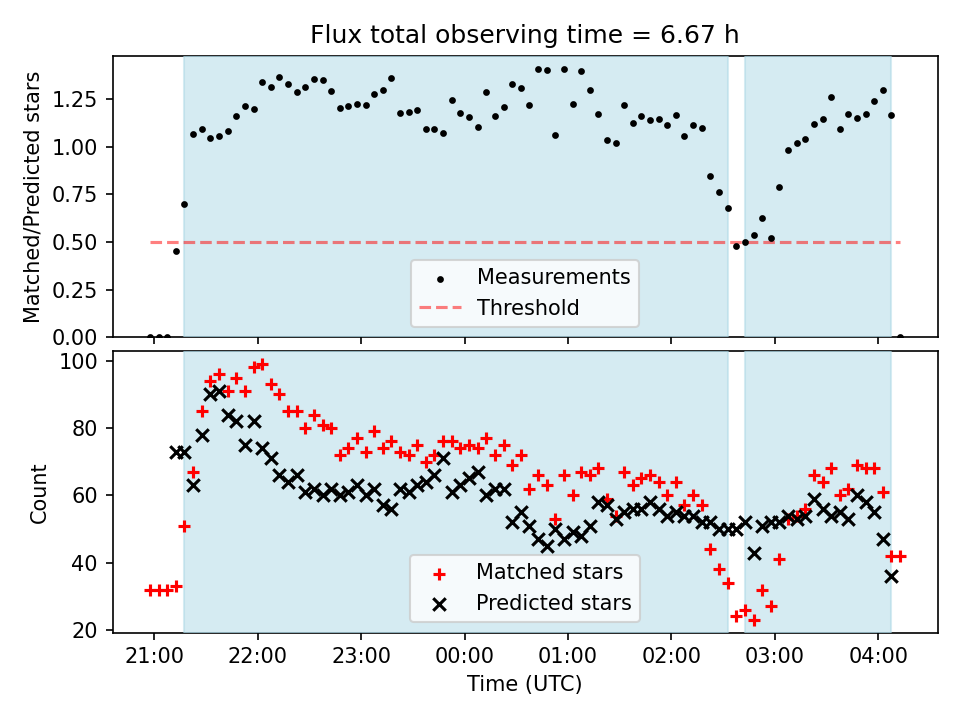 Flux total observing time = 6.67 h

Matched/Predicted stars

1.25
1.00
0.75
0.50
0.25
0.00

Measurements
Threshold

Count

100
80
60
40
20

Matched stars
Predicted stars

21:00 22:00 23:00 00:00 01:00 02:00 03:00 04:00

Time (UTC)